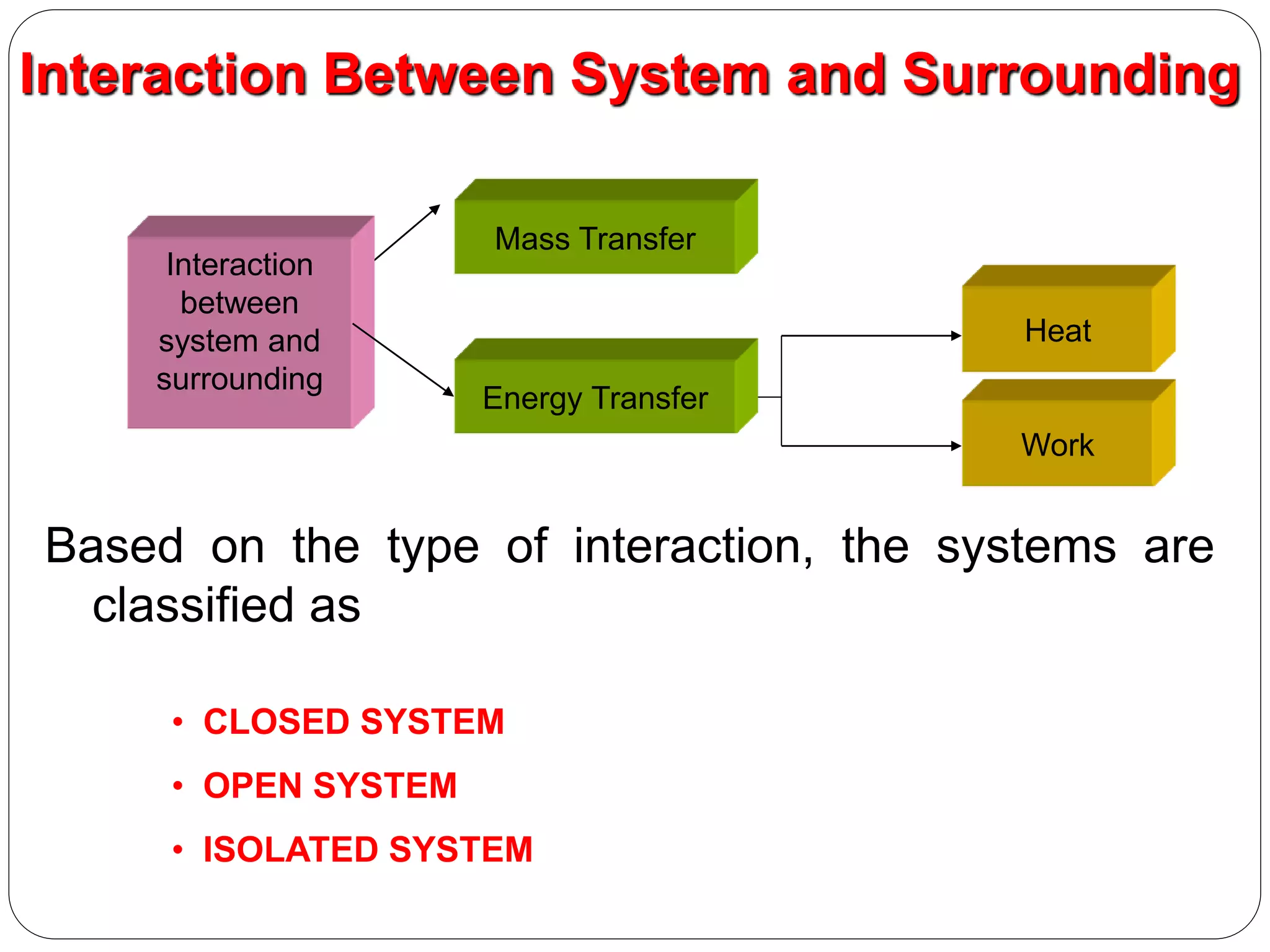 Interaction Between System and Surrounding

Interaction between system and surrounding

Mass Transfer

Energy Transfer

Heat

Work

Based on the type of interaction, the systems are classified as

• CLOSED SYSTEM
• OPEN SYSTEM
• ISOLATED SYSTEM